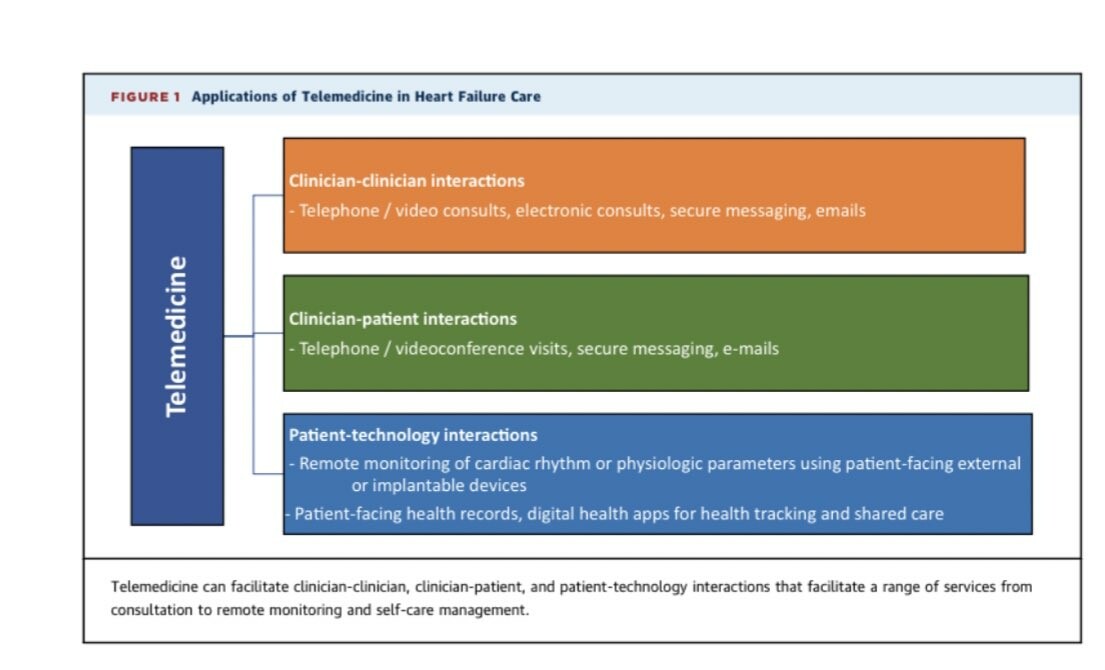 FIGURE 1 Applications of Telemedicine in Heart Failure Care

Telemedicine

Clinician-clinician interactions
- Telephone / video consults, electronic consults, secure messaging, emails

Clinician-patient interactions
- Telephone / videoconference visits, secure messaging, e-mails

Patient-technology interactions
- Remote monitoring of cardiac rhythm or physiologic parameters using patient-facing external or implantable devices
- Patient-facing health records, digital health apps for health tracking and shared care

Telemedicine can facilitate clinician-clinician, clinician-patient, and patient-technology interactions that facilitate a range of services from consultation to remote monitoring and self-care management.